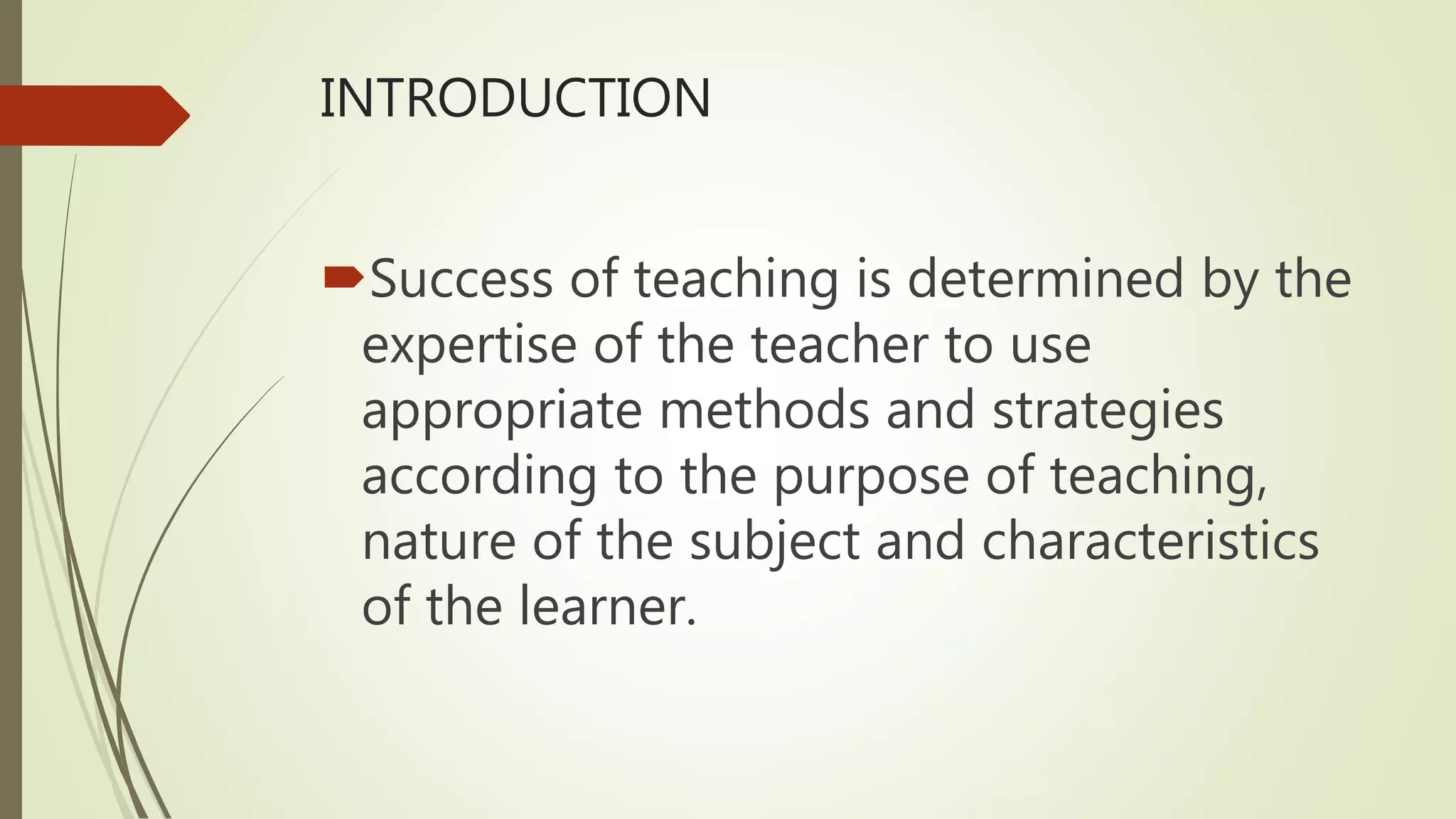 INTRODUCTION

Success of teaching is determined by the expertise of the teacher to use appropriate methods and strategies according to the purpose of teaching, nature of the subject and characteristics of the learner.